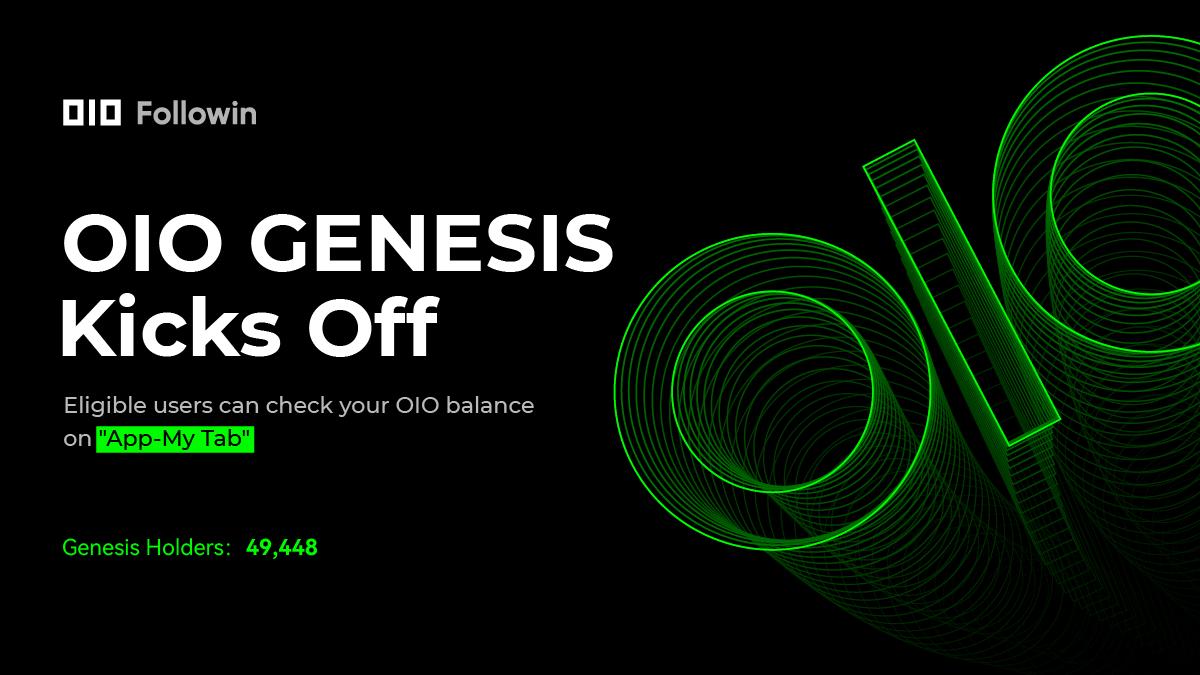 OIO Followin

OIO GENESIS Kicks Off

Eligible users can check your OIO balance on "App-My Tab"

Genesis Holders: 49,448